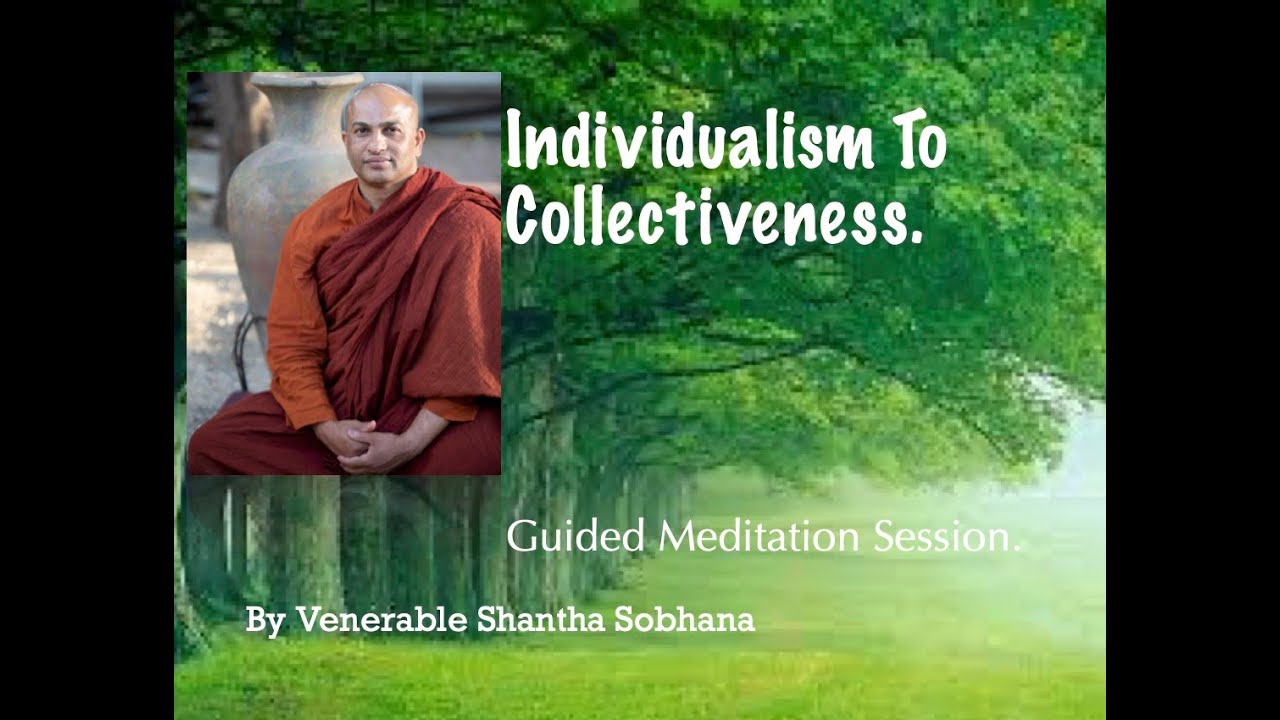 Individualism To Collectiveness.

Guided Meditation Session.

By Venerable Shantha Sobhana